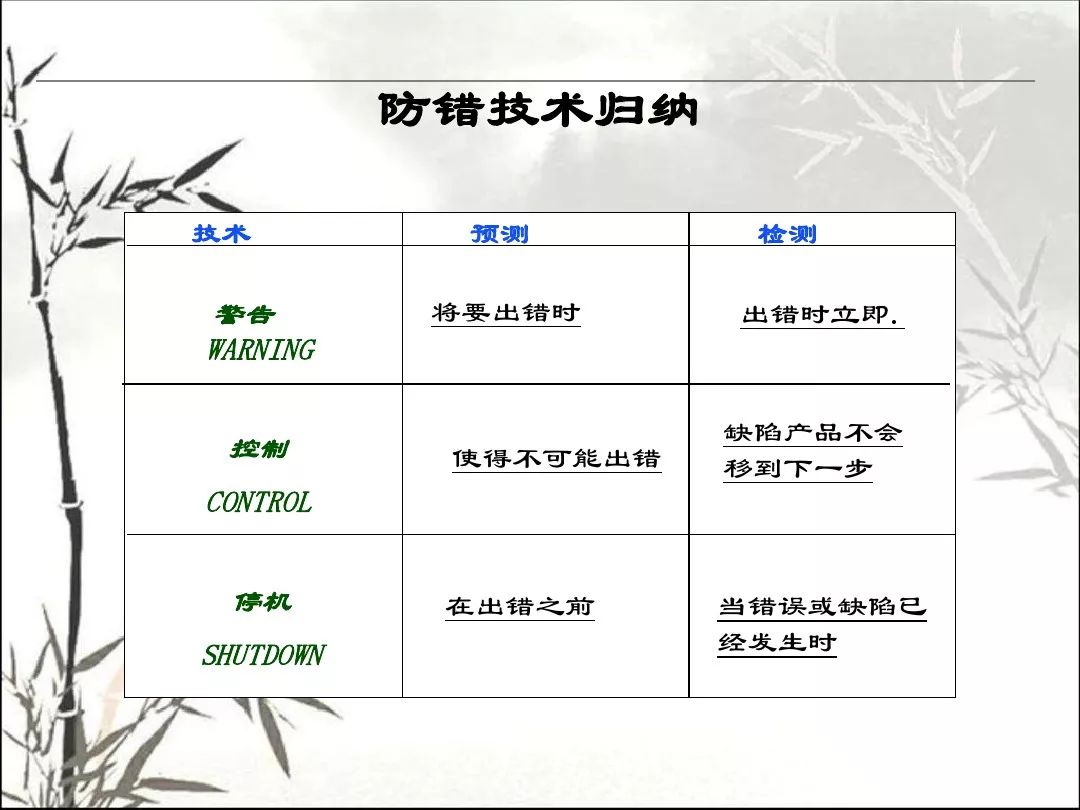 防错技术归纳

| 技术 | 预测 | 检测 |
|---|---|---|
| 警告 WARNING | 将要出错时 | 出错时立即. |
| 控制 CONTROL | 使得不可能出错 | 缺陷产品不会移到下一步 |
| 停机 SHUTDOWN | 在出错之前 | 当错误或缺陷已经发生时 |